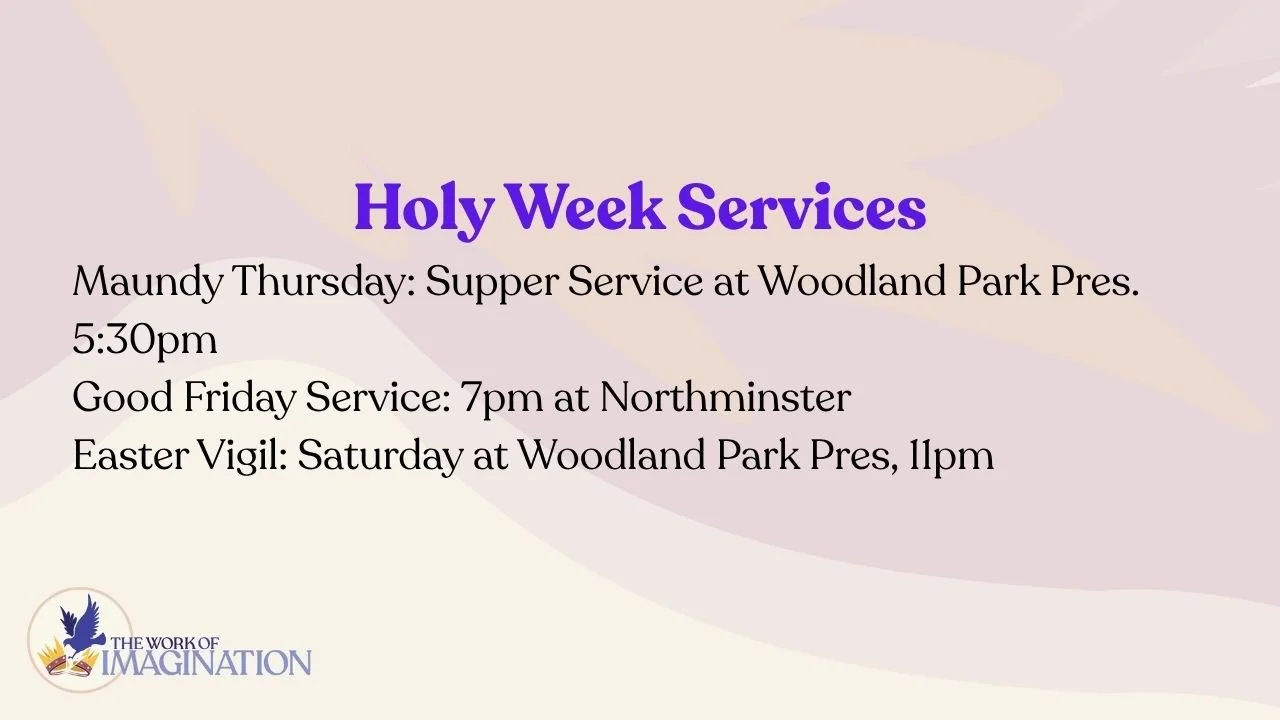 Holy Week Services

Maundy Thursday: Supper Service at Woodland Park Pres. 5:30pm
Good Friday Service: 7pm at Northminster
Easter Vigil: Saturday at Woodland Park Pres, 11pm

THE WORK OF IMAGINATION